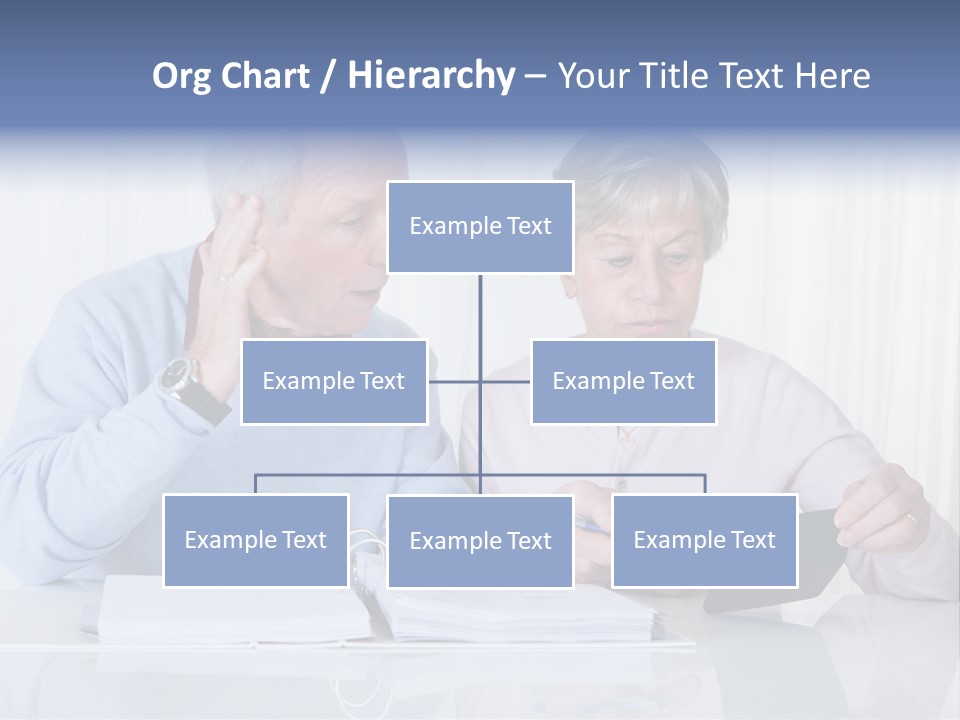 Org Chart / Hierarchy – Your Title Text Here

Example Text

Example Text

Example Text

Example Text

Example Text

Example Text